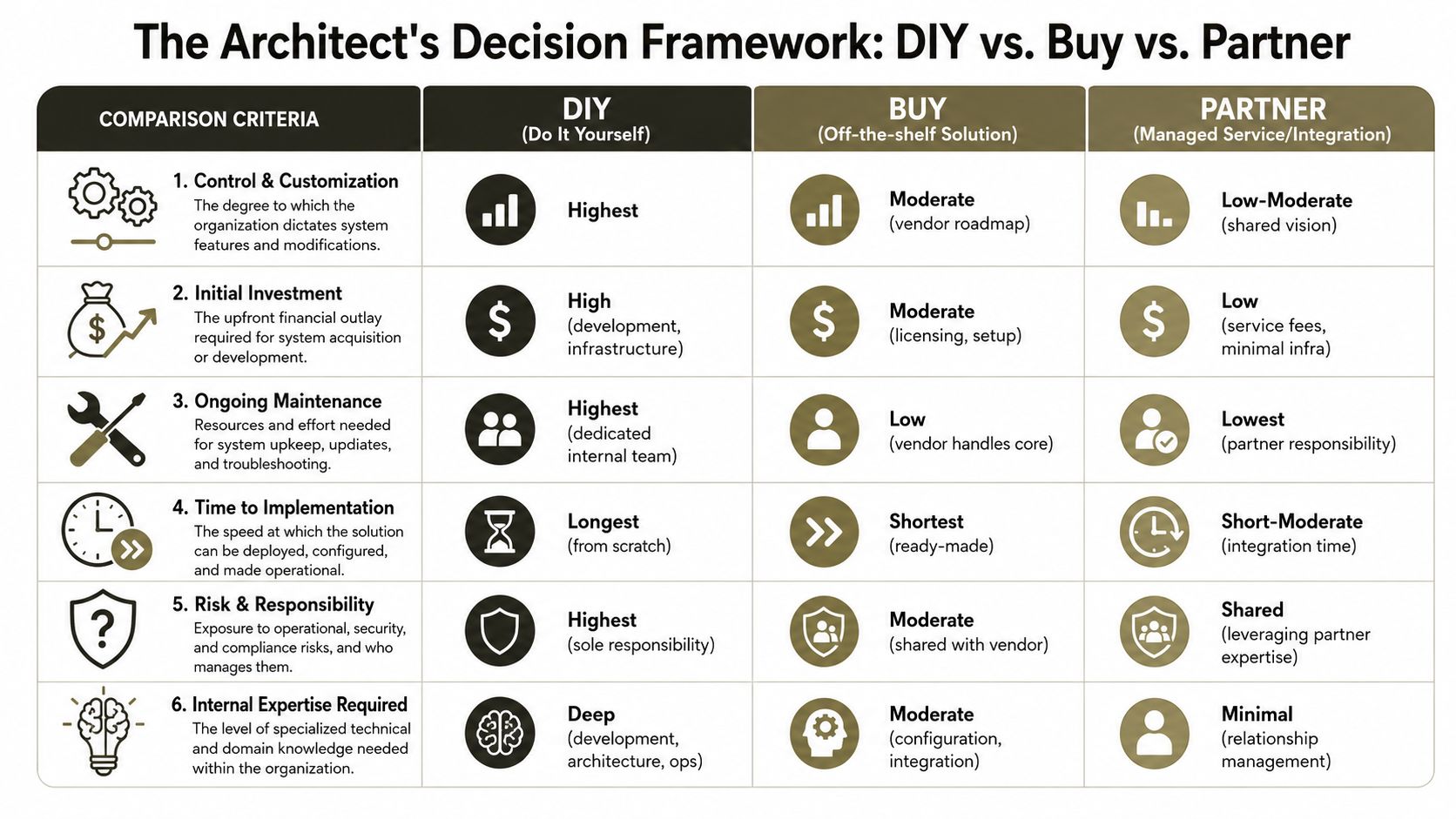 The Architect's Decision Framework: DIY vs. Buy vs. Partner

| COMPARISON CRITERIA | DIY (Do It Yourself) | BUY (Off-the-shelf Solution) | PARTNER (Managed Service/Integration) |
|---|---|---|---|
| 1. Control & Customization The degree to which the organization dictates system features and modifications. | Highest | Moderate (vendor roadmap) | Low-Moderate (shared vision) |
| 2. Initial Investment The upfront financial outlay required for system acquisition or development. | High (development, infrastructure) | Moderate (licensing, setup) | Low (service fees, minimal infra) |
| 3. Ongoing Maintenance Resources and effort needed for system upkeep, updates, and troubleshooting. | Highest (dedicated internal team) | Low (vendor handles core) | Lowest (partner responsibility) |
| 4. Time to Implementation The speed at which the solution can be deployed, configured, and made operational. | Longest (from scratch) | Shortest (ready-made) | Short-Moderate (integration time) |
| 5. Risk & Responsibility Exposure to operational, security, and compliance risks, and who manages them. | Highest (sole responsibility) | Moderate (shared with vendor) | Shared (leveraging partner expertise) |
| 6. Internal Expertise Required The level of specialized technical and domain knowledge needed within the organization. | Deep (development, architecture, ops) | Moderate (configuration, integration) | Minimal (relationship management) |